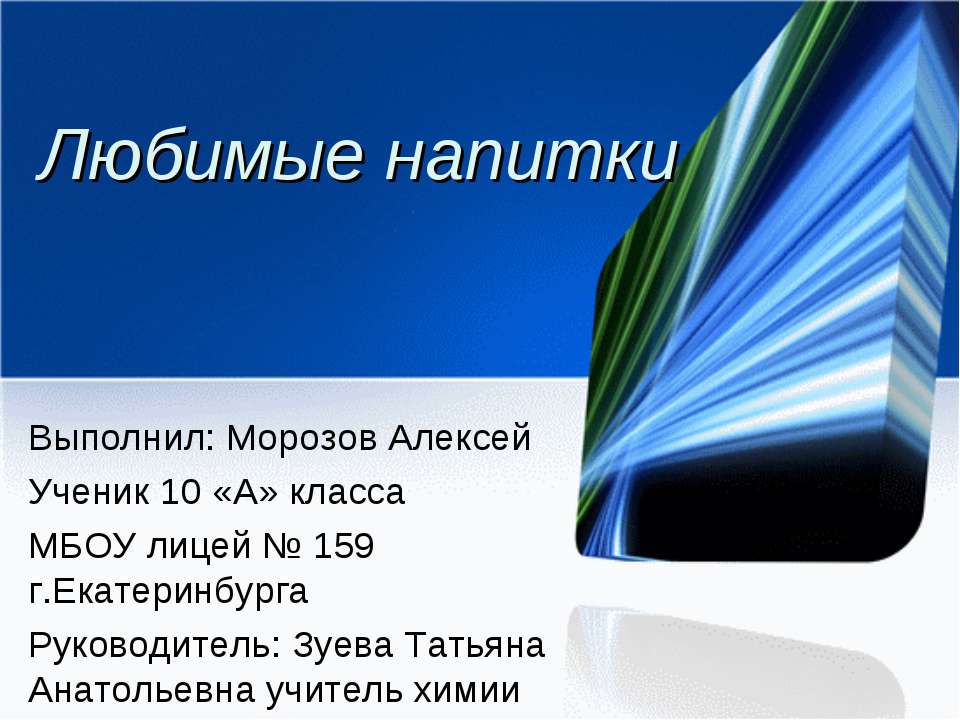 Любимые напитки

Выполнил: Морозов Алексей

Ученик 10 «А» класса

МБОУ лицей № 159 г.Екатеринбурга

Руководитель: Зуева Татьяна Анатольевна учитель химии